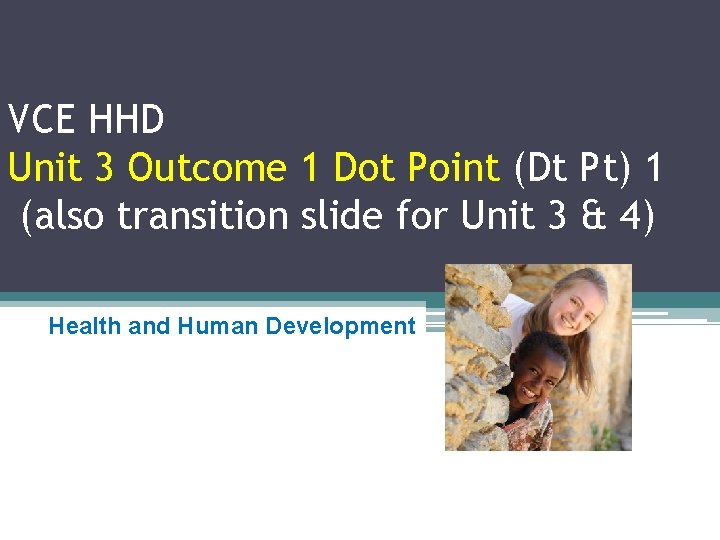 VCE HHD
Unit 3 Outcome 1 Dot Point (Dt Pt) 1
(also transition slide for Unit 3 & 4)

Health and Human Development